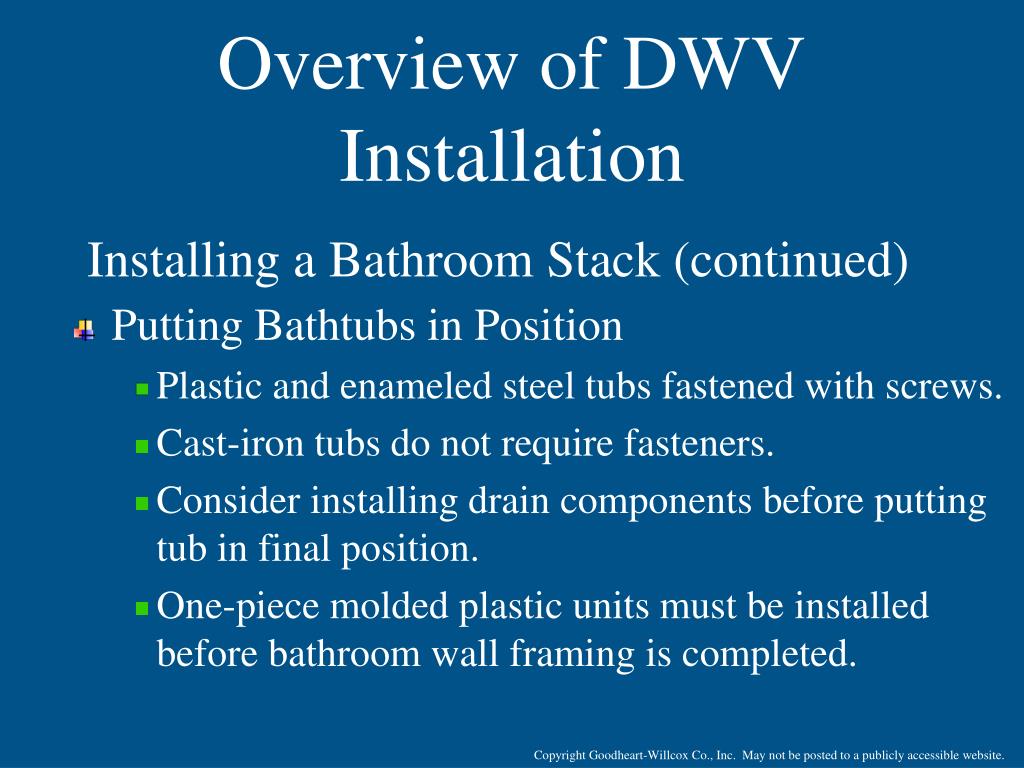 Overview of DWV Installation

Installing a Bathroom Stack (continued)

Putting Bathtubs in Position

Plastic and enameled steel tubs fastened with screws.

Cast-iron tubs do not require fasteners.

Consider installing drain components before putting tub in final position.

One-piece molded plastic units must be installed before bathroom wall framing is completed.

Copyright Goodheart-Willcox Co., Inc. May not be posted to a publicly accessible website.